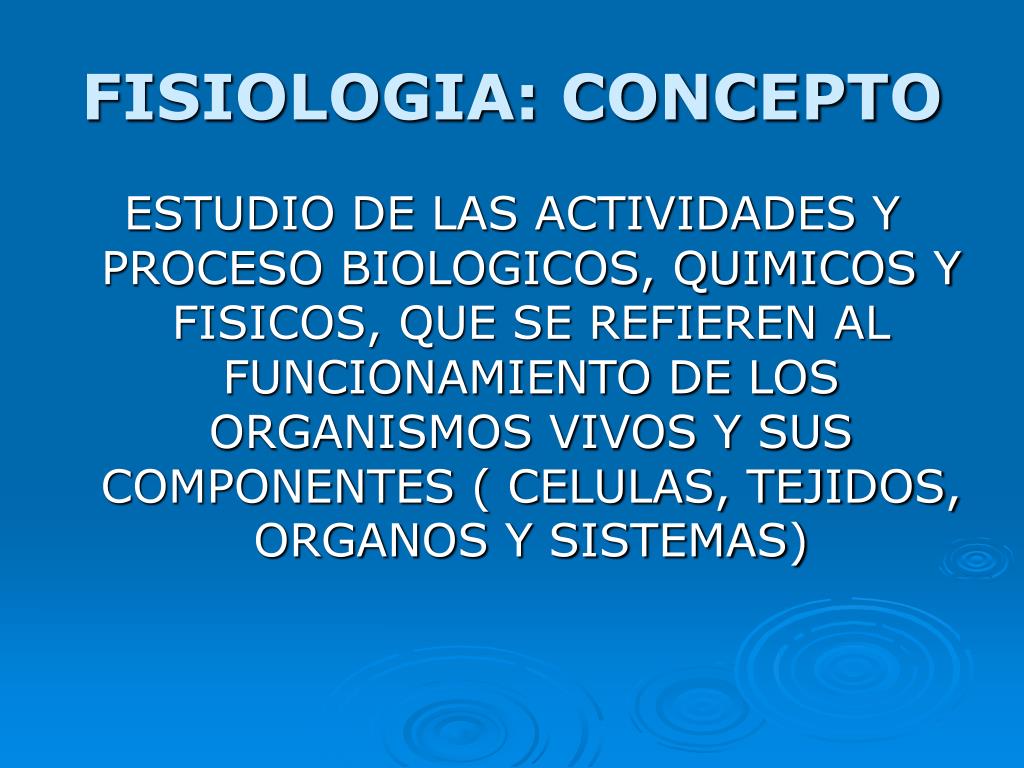 FISIOLOGIA: CONCEPTO

ESTUDIO DE LAS ACTIVIDADES Y PROCESO BIOLOGICOS, QUIMICOS Y FISICOS, QUE SE REFIEREN AL FUNCIONAMIENTO DE LOS ORGANISMOS VIVOS Y SUS COMPONENTES ( CELULAS, TEJIDOS, ORGANOS Y SISTEMAS)